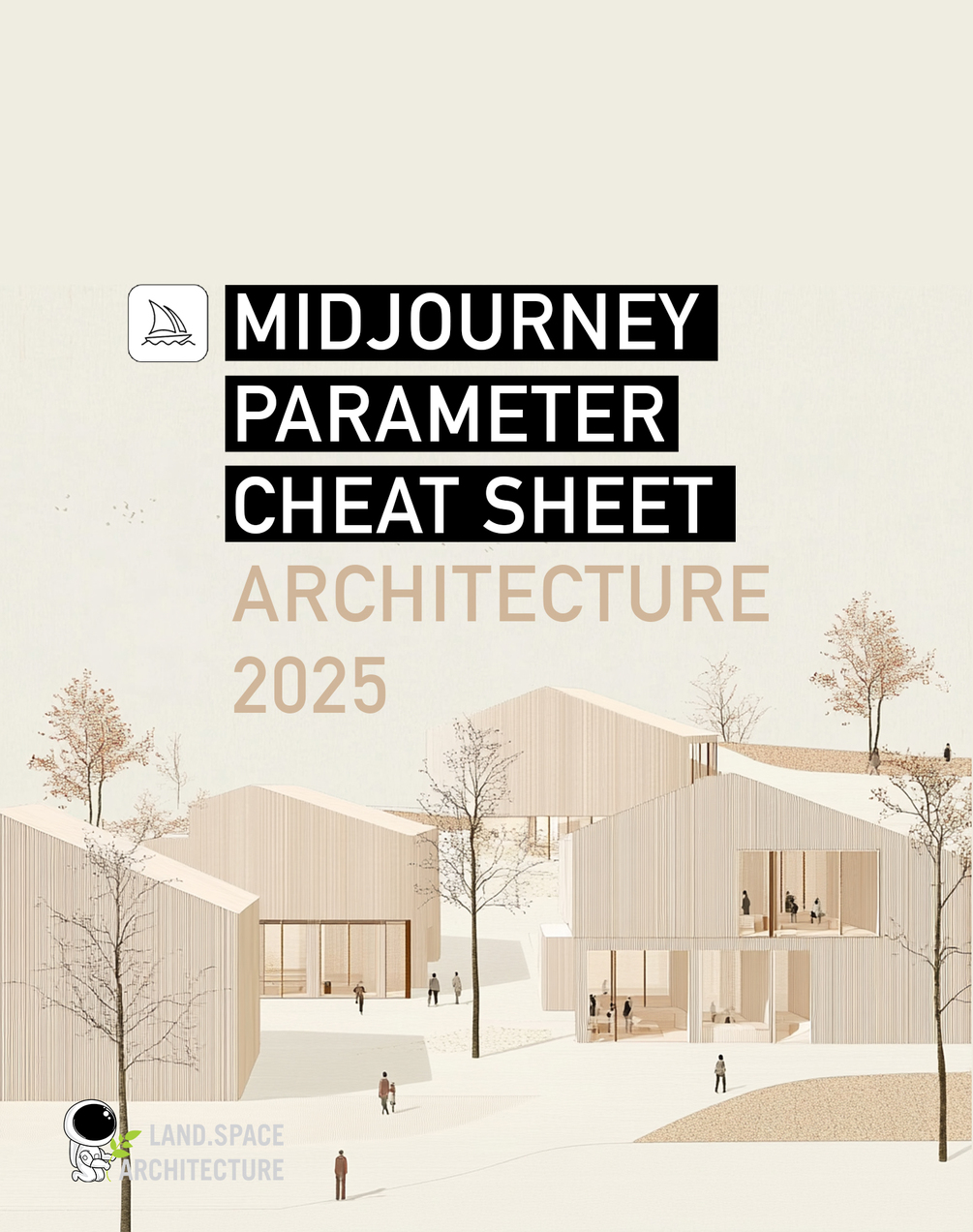 MIDJOURNEY
PARAMETER
CHEAT SHEET
ARCHITECTURE
2025

LAND.SPACE
ARCHITECTURE